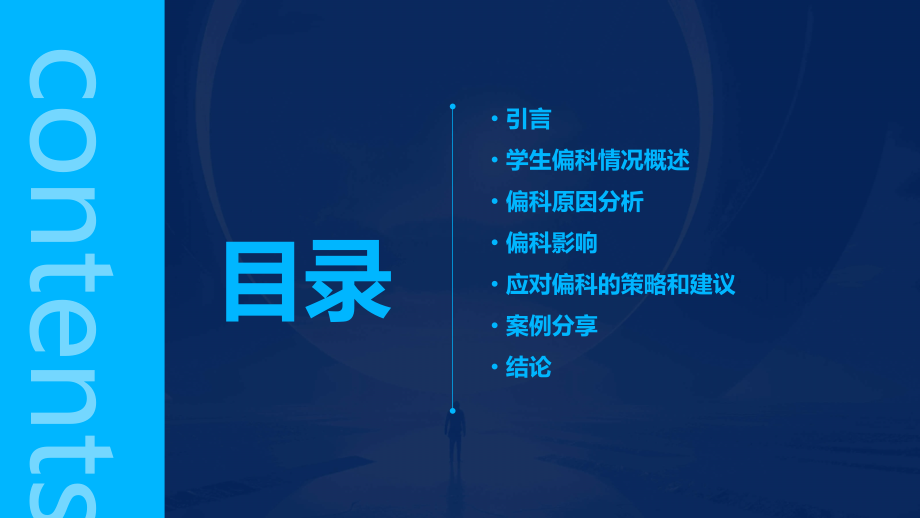 contents

目录

· 引言
· 学生偏科情况概述
· 偏科原因分析
· 偏科影响
· 应对偏科的策略和建议
· 案例分享
· 结论